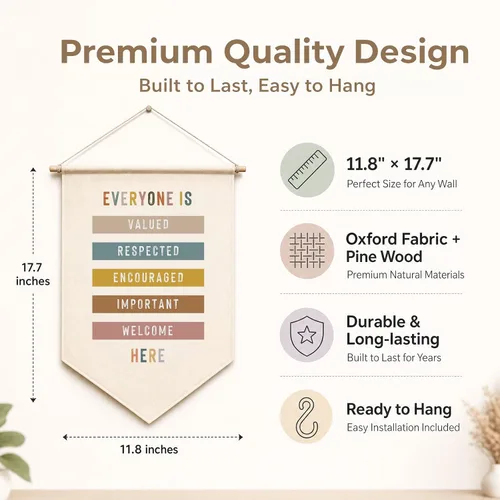 Premium Quality Design
Built to Last, Easy to Hang

17.7 inches

EVERYONE IS
VALUED
RESPECTED
ENCOURAGED
IMPORTANT
WELCOME
HERE

11.8 inches

11.8" × 17.7"
Perfect Size for Any Wall

Oxford Fabric + Pine Wood
Premium Natural Materials

Durable & Long-lasting
Built to Last for Years

Ready to Hang
Easy Installation Included